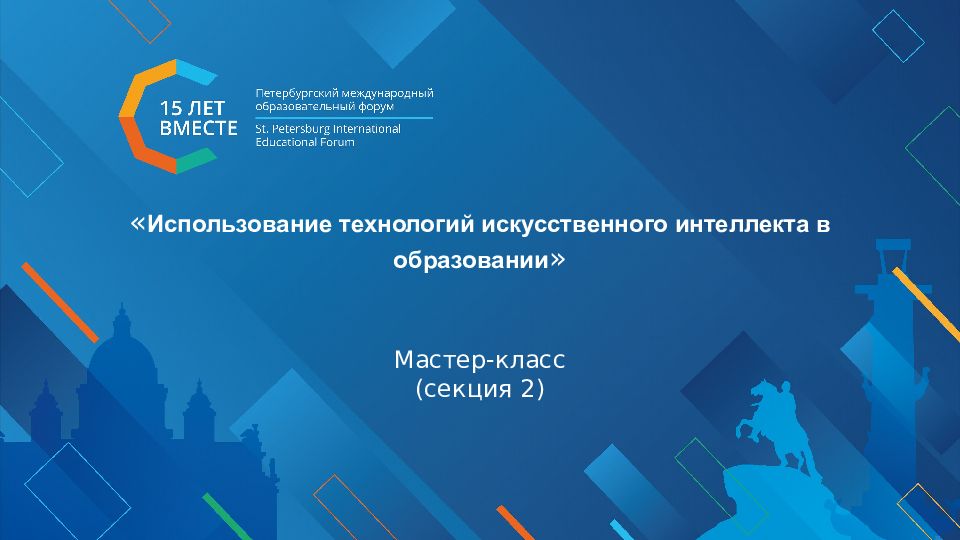 15 ЛЕТ ВМЕСТЕ

Петербургский международный образовательный форум

St. Petersburg International Educational Forum

«Использование технологий искусственного интеллекта в образовании»

Мастер-класс
(секция 2)